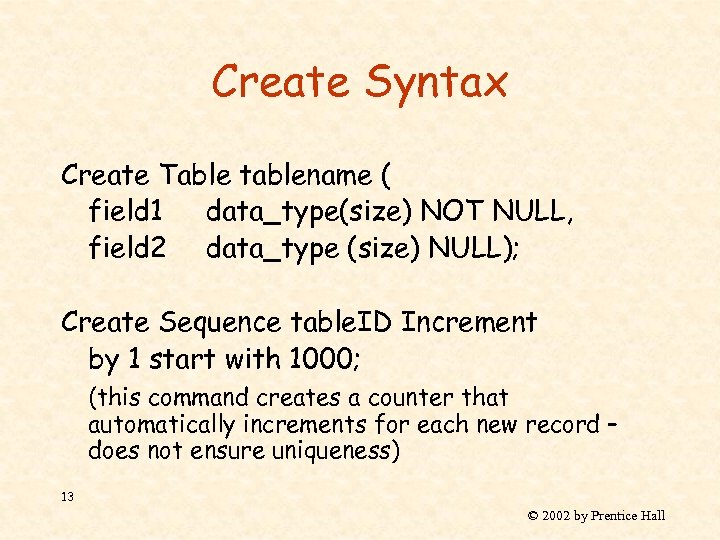 Create Syntax

Create Table tablename (
field1 data_type(size) NOT NULL,
field2 data_type (size) NULL);

Create Sequence tableID Increment by 1 start with 1000;

(this command creates a counter that automatically increments for each new record – does not ensure uniqueness)

13

© 2002 by Prentice Hall